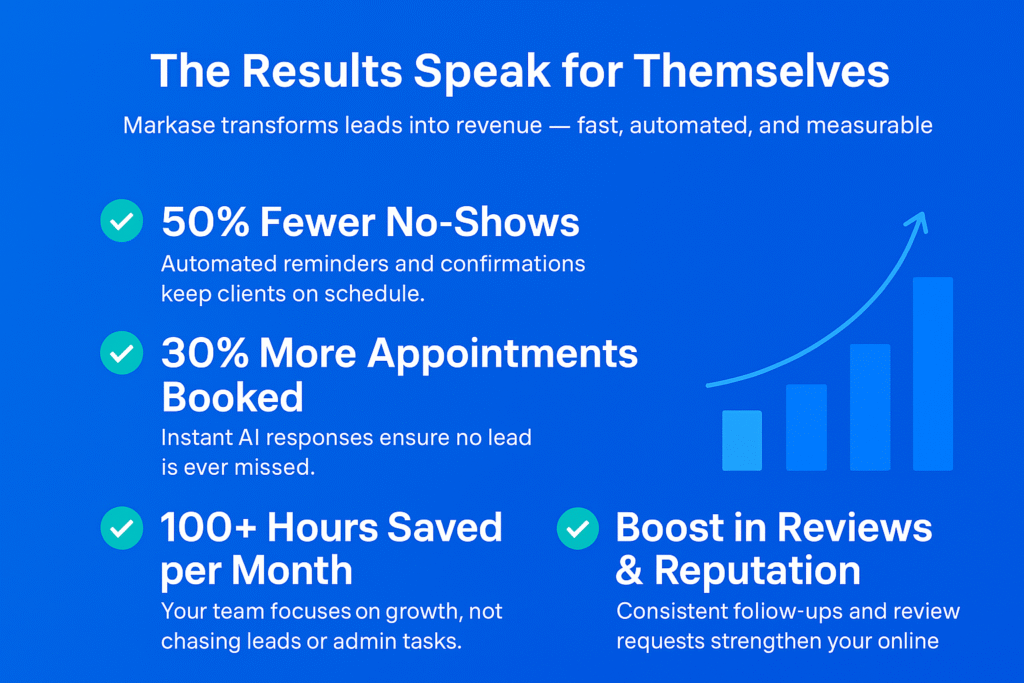 The Results Speak for Themselves

Markase transforms leads into revenue — fast, automated, and measurable

50% Fewer No-Shows

Automated reminders and confirmations keep clients on schedule.

30% More Appointments Booked

Instant AI responses ensure no lead is ever missed.

100+ Hours Saved per Month

Your team focuses on growth, not chasing leads or admin tasks.

Boost in Reviews & Reputation

Consistent follow-ups and review requests strengthen your online